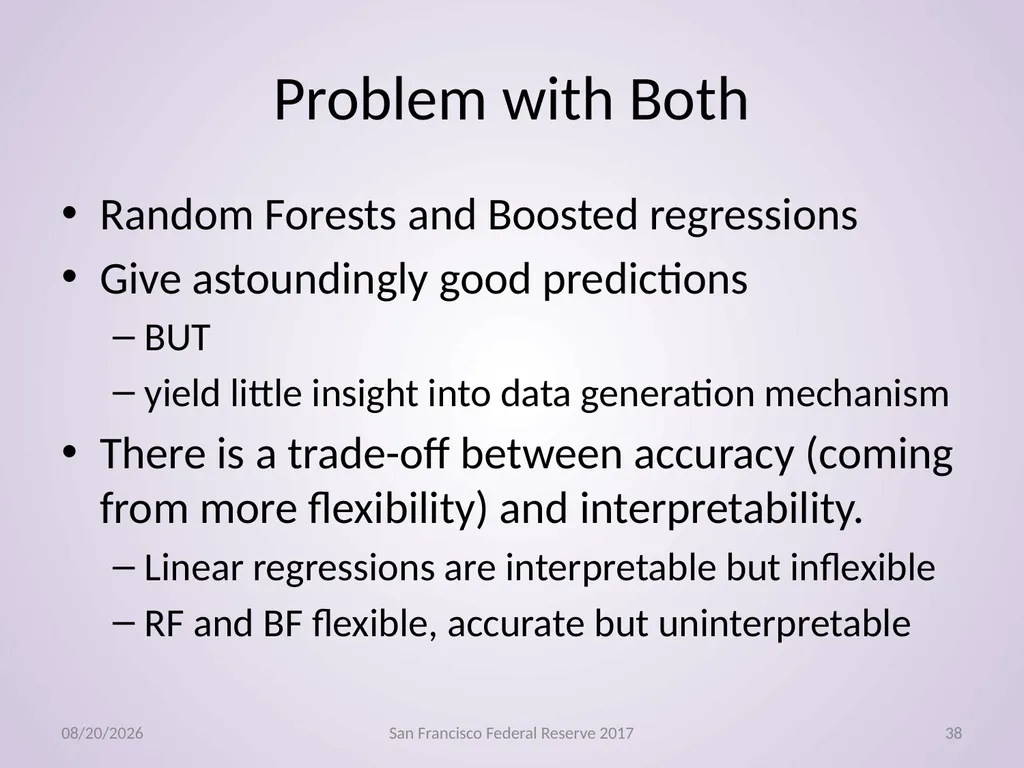 Problem with Both

• Random Forests and Boosted regressions
• Give astoundingly good predictions
– BUT
– yield little insight into data generation mechanism
• There is a trade-off between accuracy (coming from more flexibility) and interpretability.
– Linear regressions are interpretable but inflexible
– RF and BF flexible, accurate but uninterpretable

08/20/2026 San Francisco Federal Reserve 2017 38